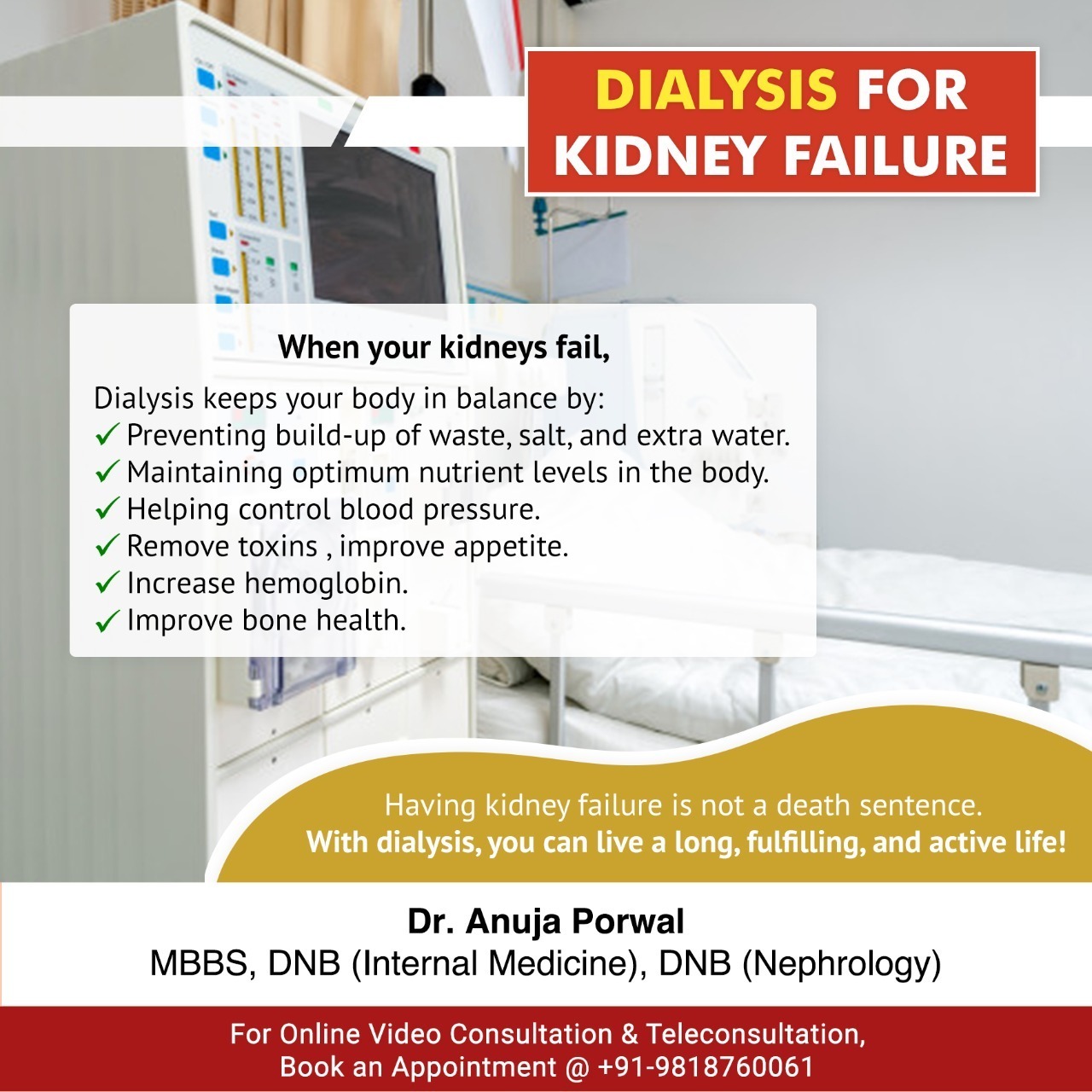 DIALYSIS FOR KIDNEY FAILURE

When your kidneys fail,

Dialysis keeps your body in balance by:
✓ Preventing build-up of waste, salt, and extra water.
✓ Maintaining optimum nutrient levels in the body.
✓ Helping control blood pressure.
✓ Remove toxins , improve appetite.
✓ Increase hemoglobin.
✓ Improve bone health.

Having kidney failure is not a death sentence.
With dialysis, you can live a long, fulfilling, and active life!

Dr. Anuja Porwal
MBBS, DNB (Internal Medicine), DNB (Nephrology)

For Online Video Consultation & Teleconsultation,
Book an Appointment @ +91-9818760061